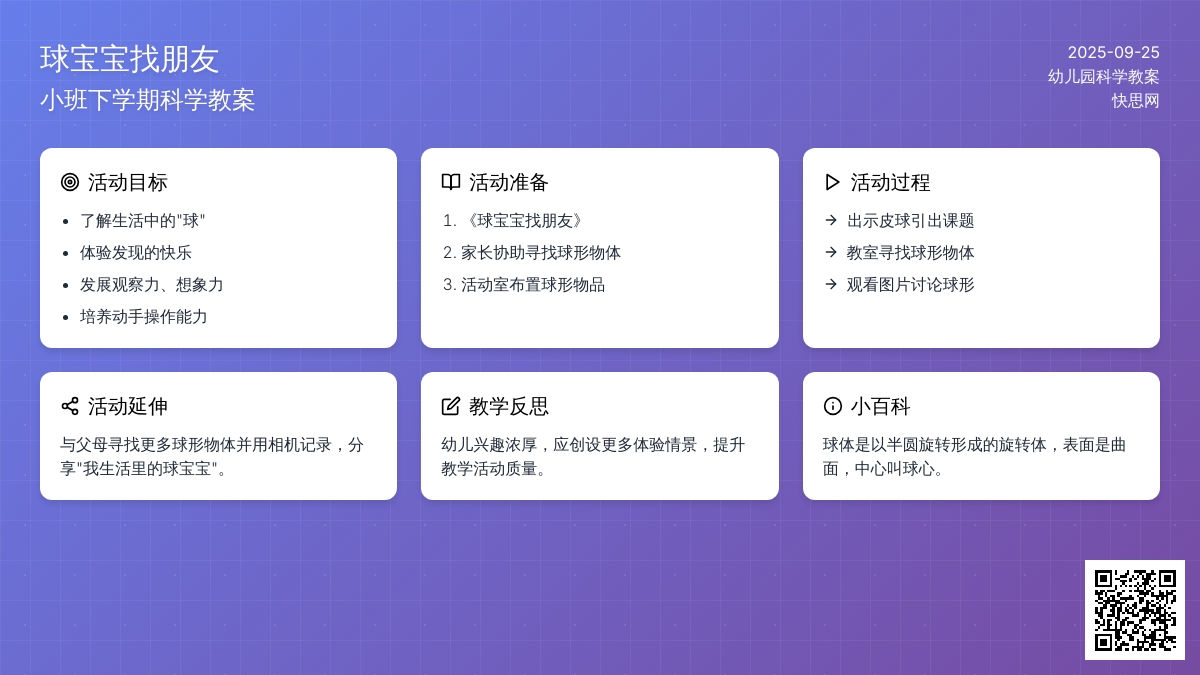 球宝宝找朋友
小班下学期科学教案

2025-09-25
幼儿园科学教案
快思网

活动目标
- 了解生活中的"球"
- 体验发现的快乐
- 发展观察力、想象力
- 培养动手操作能力

活动准备
1. 《球宝宝找朋友》
2. 家长协助寻找球形物体
3. 活动室布置球形物品

活动过程
→ 出示皮球引出课题
→ 教室寻找球形物体
→ 观看图片讨论球形

活动延伸
与父母寻找更多球形物体并用相机记录，分享"我生活里的球宝宝"。

教学反思
幼儿兴趣浓厚，应创设更多体验情景，提升教学活动质量。

小百科
球体是以半圆旋转形成的旋转体，表面是曲面，中心叫球心。